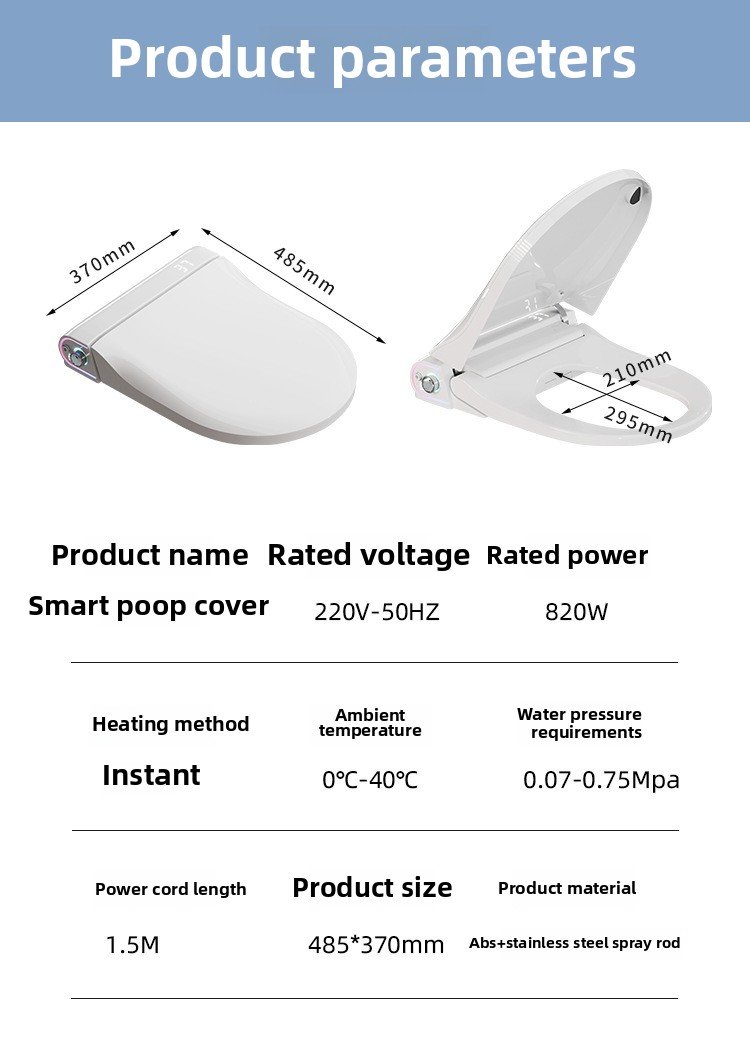 Product parameters

370mm

485mm

210mm

295mm

| Product name | Rated voltage | Rated power |
|---|---|---|
| Smart poop cover | 220V-50HZ | 820W |

| Heating method | Ambient temperature | Water pressure requirements |
|---|---|---|
| Instant | 0℃-40℃ | 0.07-0.75Mpa |

| Power cord length | Product size | Product material |
|---|---|---|
| 1.5M | 485*370mm | Abs+stainless steel spray rod |